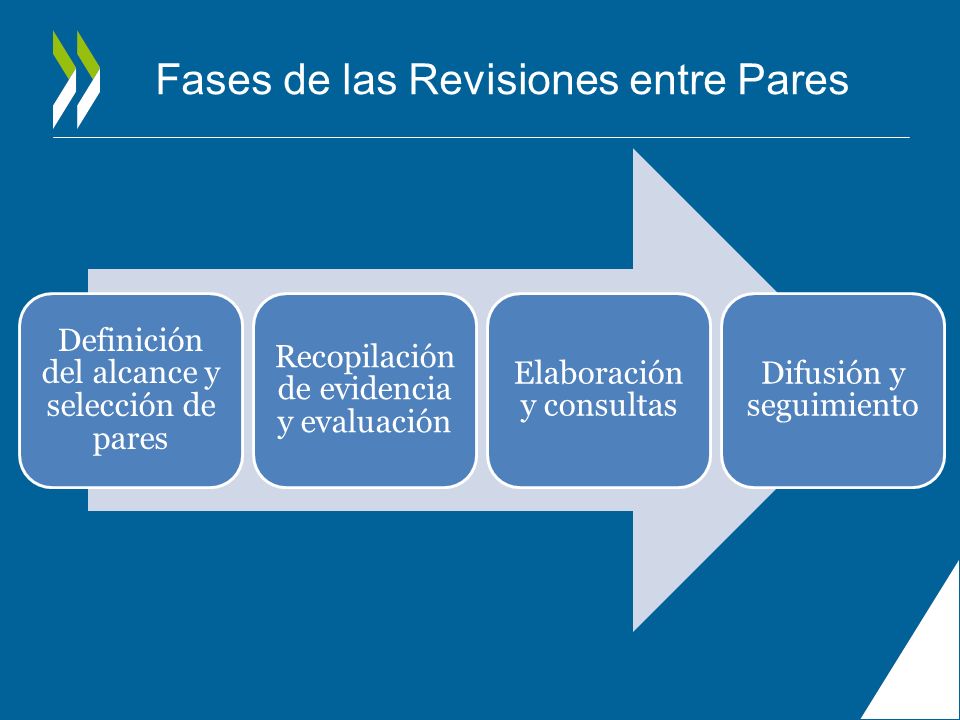 Fases de las Revisiones entre Pares

Definición del alcance y selección de pares

Recopilación de evidencia y evaluación

Elaboración y consultas

Difusión y seguimiento